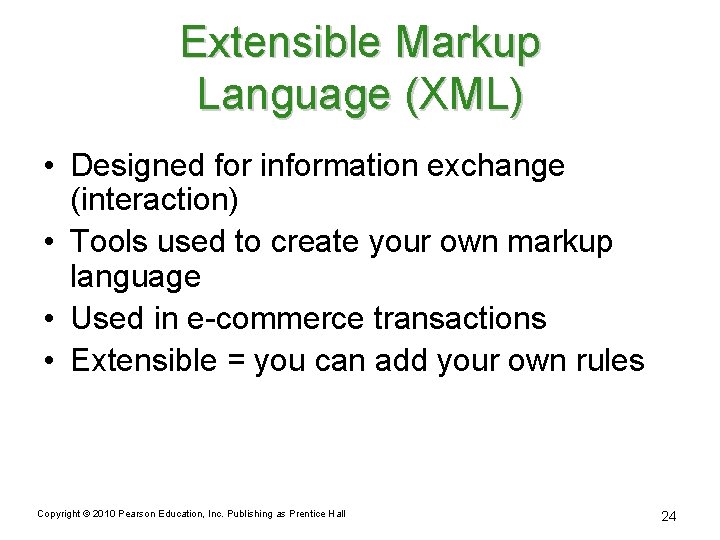 Extensible Markup Language (XML)

• Designed for information exchange (interaction)
• Tools used to create your own markup language
• Used in e-commerce transactions
• Extensible = you can add your own rules

Copyright © 2010 Pearson Education, Inc. Publishing as Prentice Hall

24